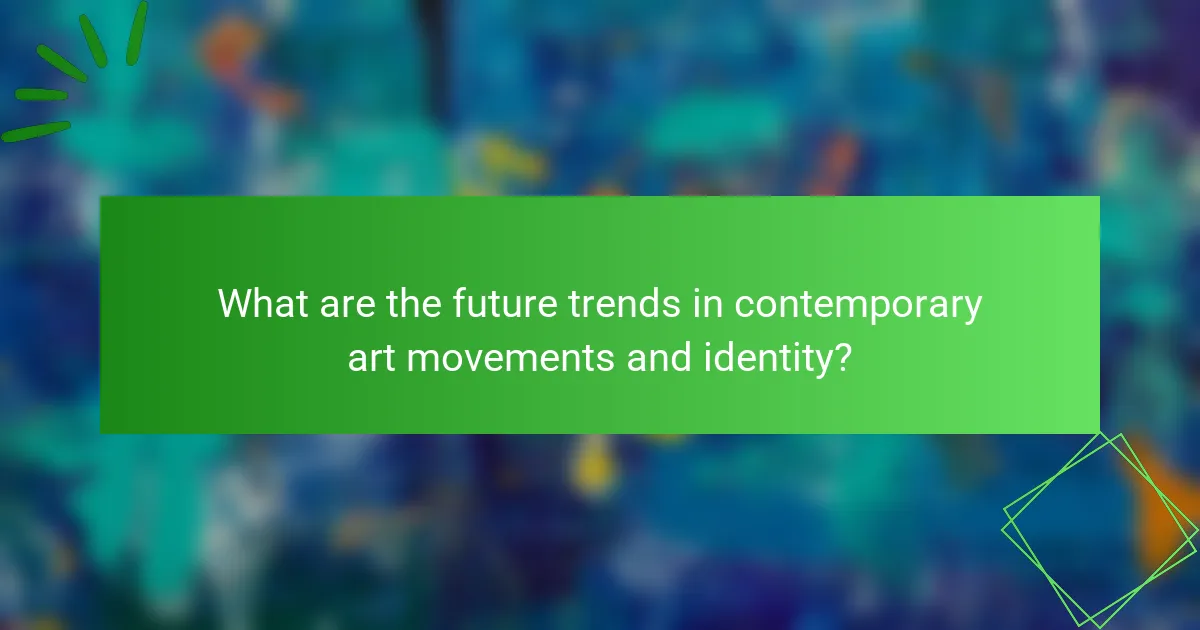 What are the future trends in contemporary art movements and identity?